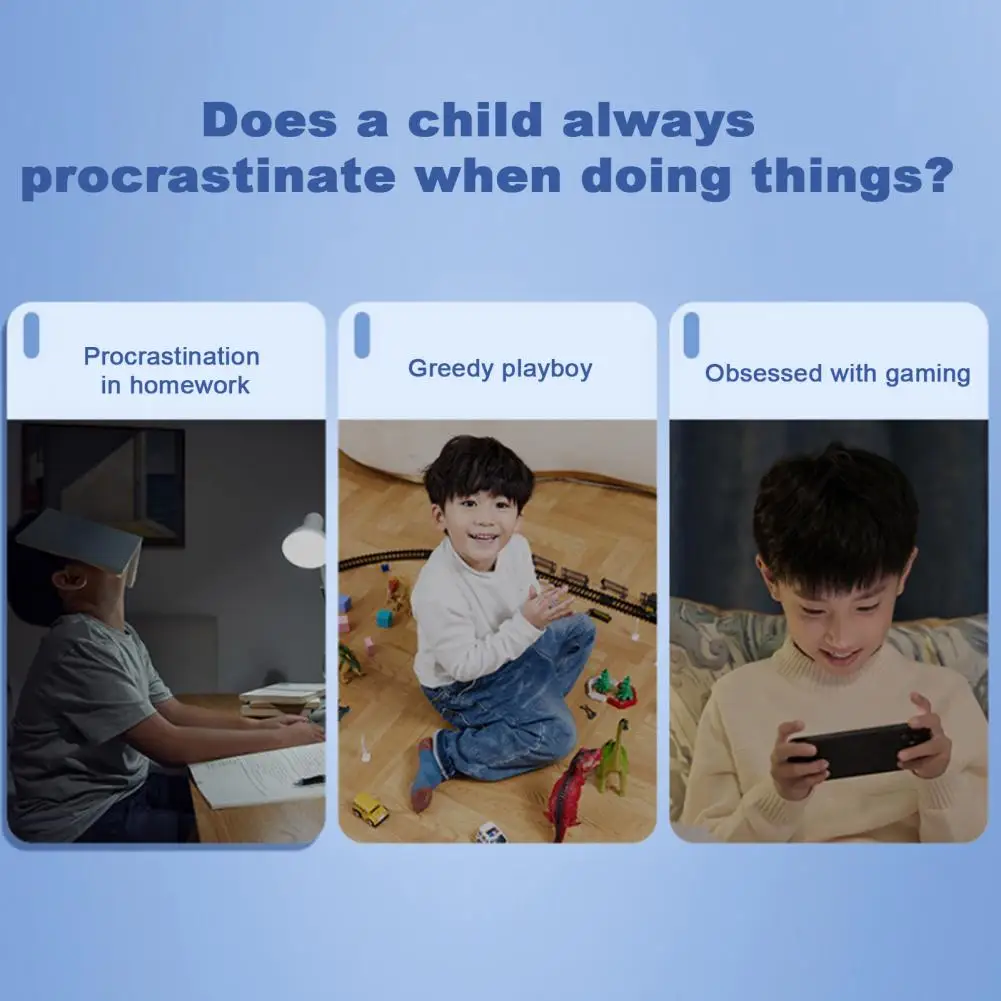 Does a child always procrastinate when doing things?

Procrastination in homework

Greedy playboy

Obsessed with gaming